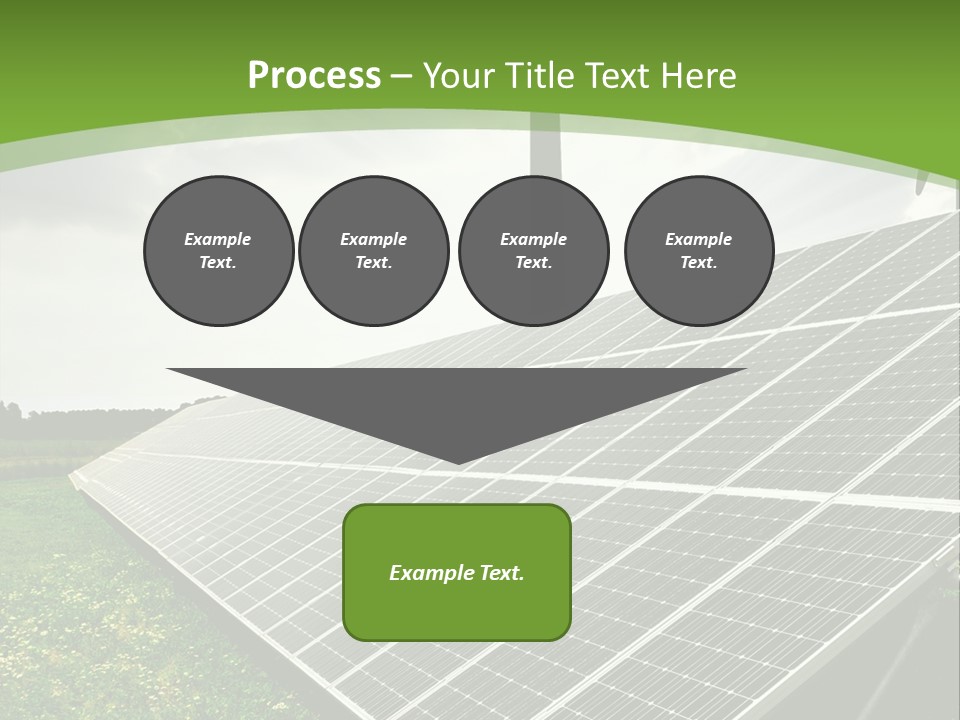 Process – Your Title Text Here

Example Text.

Example Text.

Example Text.

Example Text.

Example Text.